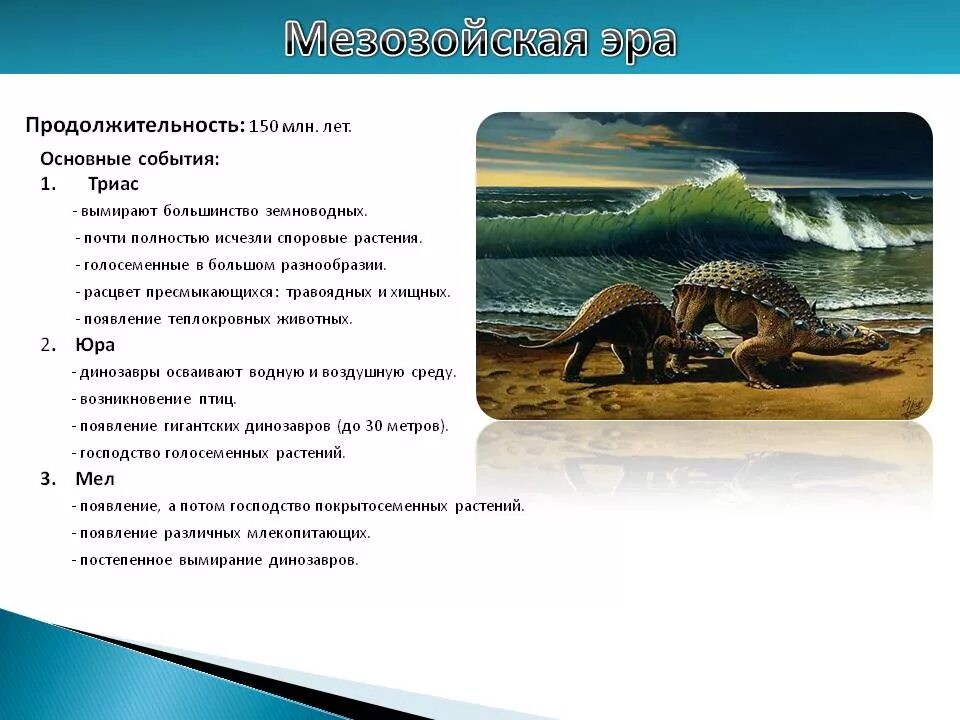 Мезозойская эра

Продолжительность: 150 млн. лет.

Основные события:

1. Триас

- вымирают большинство земноводных.

- почти полностью исчезли споровые растения.

- голосеменные в большом разнообразии.

- расцвет пресмыкающихся: травоядных и хищных.

- появление теплокровных животных.

2. Юра

- динозавры осваивают водную и воздушную среду.

- возникновение птиц.

- появление гигантских динозавров (до 30 метров).

- господство голосеменных растений.

3. Мел

- появление, а потом господство покрытосеменных растений.

- появление различных млекопитающих.

- постепенное вымирание динозавров.